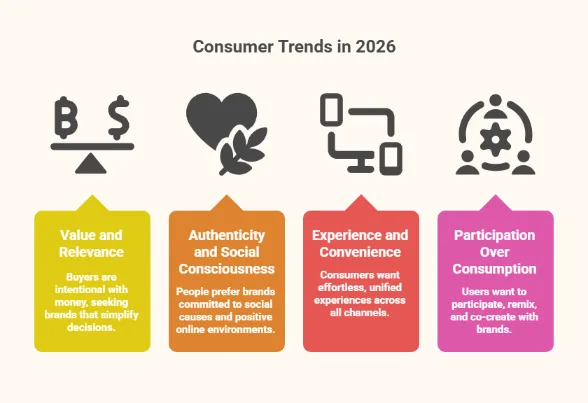 Consumer Trends in 2026

Value and Relevance

Buyers are intentional with money, seeking brands that simplify decisions.

Authenticity and Social Consciousness

People prefer brands committed to social causes and positive online environments.

Experience and Convenience

Consumers want effortless, unified experiences across all channels.

Participation Over Consumption

Users want to participate, remix, and co-create with brands.